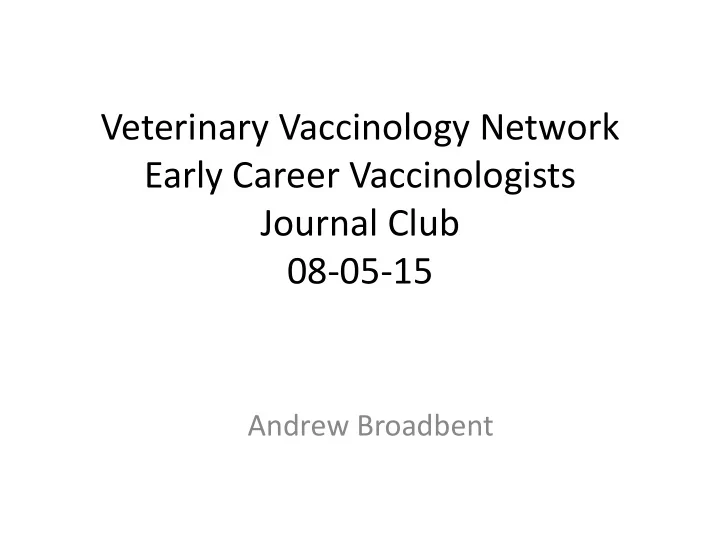 Veterinary Vaccinology Network
Early Career Vaccinologists
Journal Club
08-05-15

Andrew Broadbent